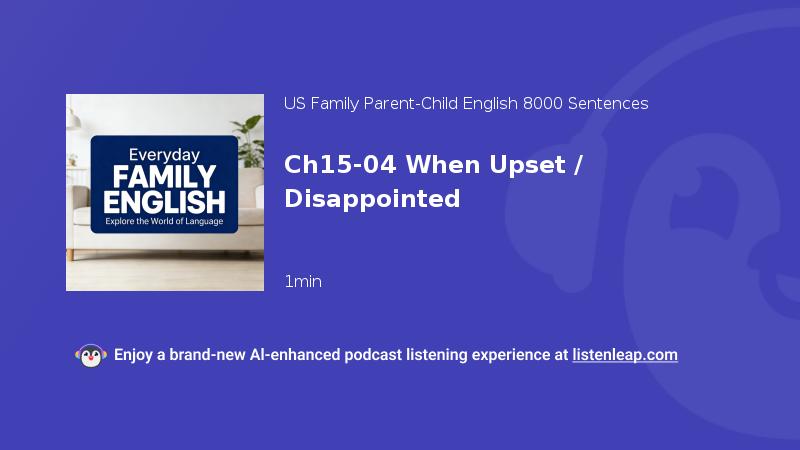 Everyday
FAMILY
ENGLISH
Explore the World of Language

US Family Parent-Child English 8000 Sentences

Ch15-04 When Upset / Disappointed

1min

Enjoy a brand-new AI-enhanced podcast listening experience at listenleap.com